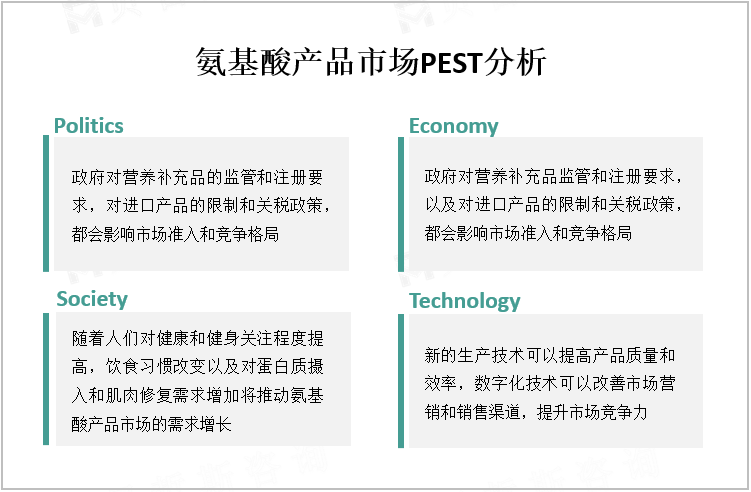 氨基酸产品市场PEST分析

Politics

政府对营养补充品的监管和注册要求，对进口产品的限制和关税政策，都会影响市场准入和竞争格局

Economy

政府对营养补充品监管和注册要求，以及对进口产品的限制和关税政策，都会影响市场准入和竞争格局

Society

随着人们对健康和健身关注程度提高，饮食习惯改变以及对蛋白质摄入和肌肉修复需求增加将推动氨基酸产品市场的需求增长

Technology

新的生产技术可以提高产品质量和效率，数字化技术可以改善市场营销和销售渠道，提升市场竞争力